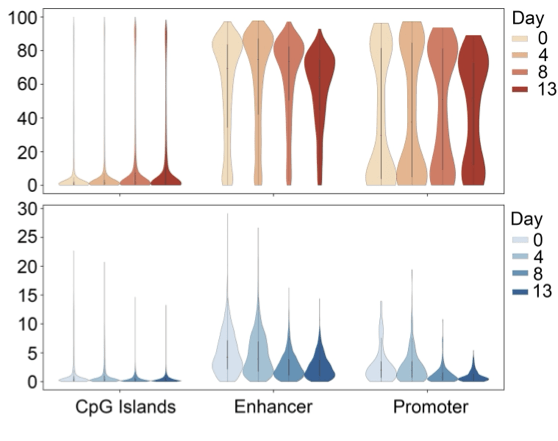 100
80
60
40
20
0

Day
0
4
8
13

30
25
20
15
10
5
0

Day
0
4
8
13

CpG Islands
Enhancer
Promoter